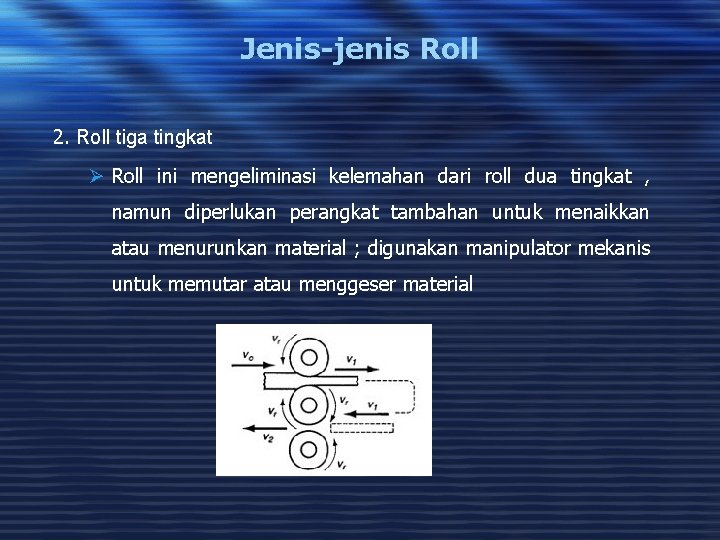 Jenis-jenis Roll

2. Roll tiga tingkat

➢ Roll ini mengeliminasi kelemahan dari roll dua tingkat , namun diperlukan perangkat tambahan untuk menaikkan atau menurunkan material ; digunakan manipulator mekanis untuk memutar atau menggeser material

$v_r$
$v_o$
$v_1$
$v_r$
$v_r$
$v_1$
$v_2$
$v_r$